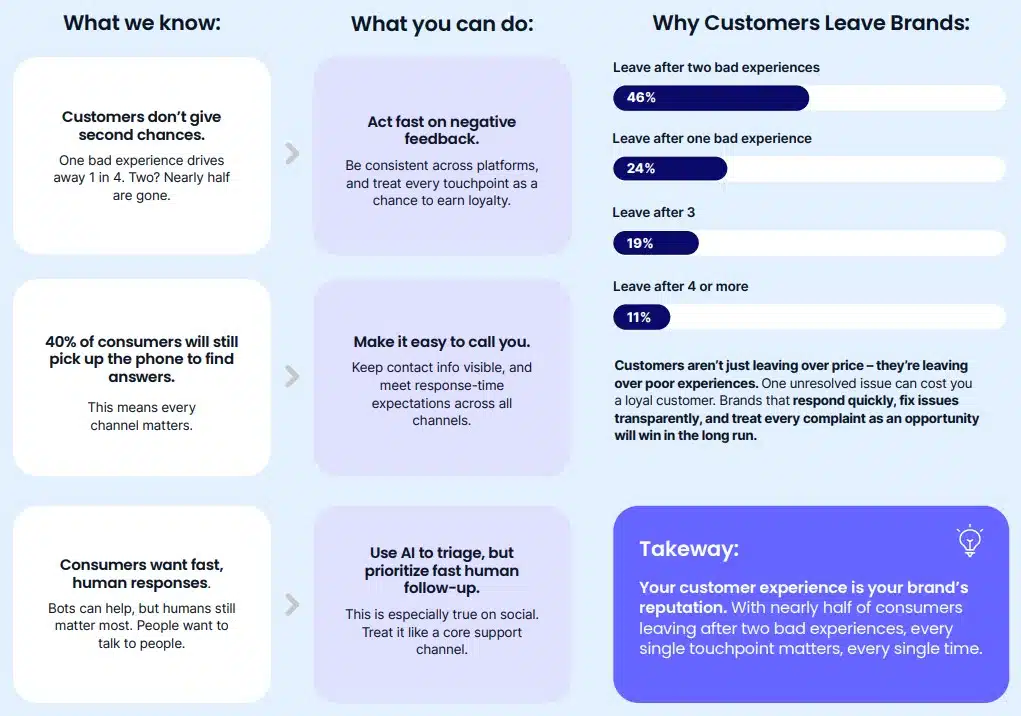 What we know:

Customers don't give second chances.

One bad experience drives away 1 in 4. Two? Nearly half are gone.

40% of consumers will still pick up the phone to find answers.

This means every channel matters.

Consumers want fast, human responses.

Bots can help, but humans still matter most. People want to talk to people.

What you can do:

Act fast on negative feedback.

Be consistent across platforms, and treat every touchpoint as a chance to earn loyalty.

Make it easy to call you.

Keep contact info visible, and meet response-time expectations across all channels.

Use AI to triage, but prioritize fast human follow-up.

This is especially true on social. Treat it like a core support channel.

Why Customers Leave Brands:

Leave after two bad experiences

46%

Leave after one bad experience

24%

Leave after 3

19%

Leave after 4 or more

11%

Customers aren't just leaving over price – they're leaving over poor experiences. One unresolved issue can cost you a loyal customer. Brands that respond quickly, fix issues transparently, and treat every complaint as an opportunity will win in the long run.

Takeway:

Your customer experience is your brand's reputation. With nearly half of consumers leaving after two bad experiences, every single touchpoint matters, every single time.